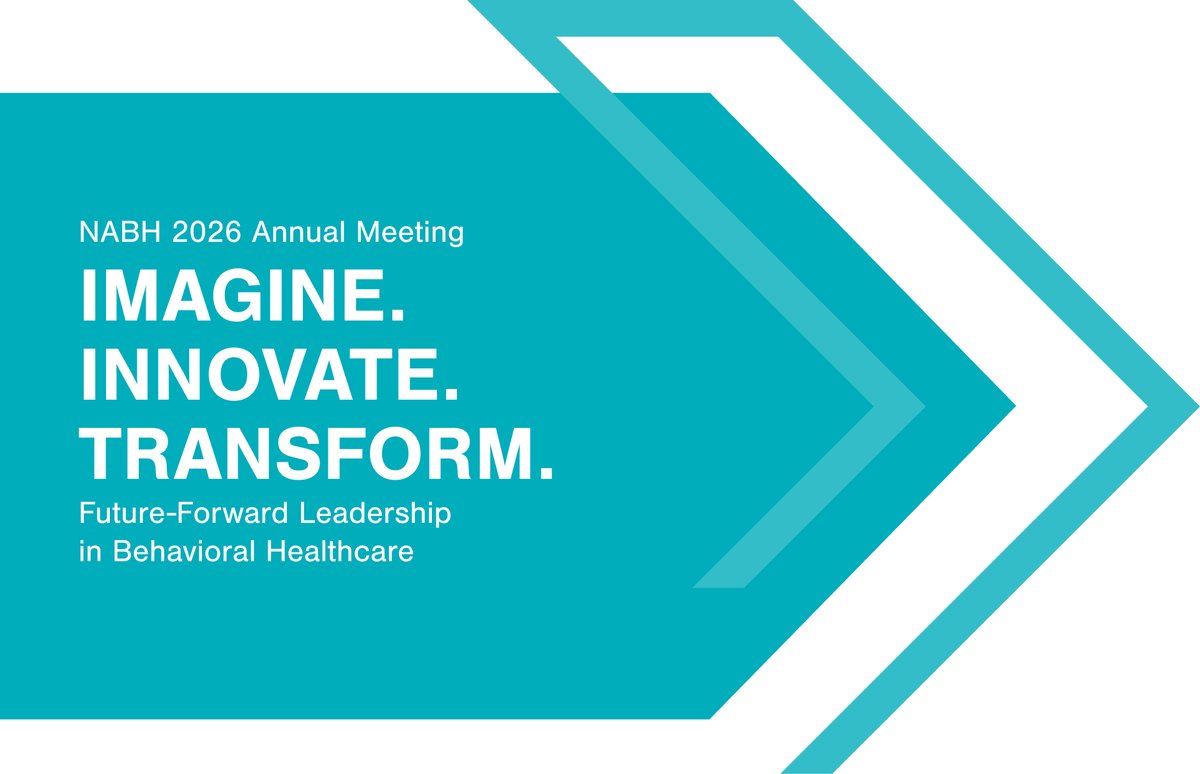 NABH 2026 Annual Meeting

IMAGINE.
INNOVATE.
TRANSFORM.

Future-Forward Leadership in Behavioral Healthcare